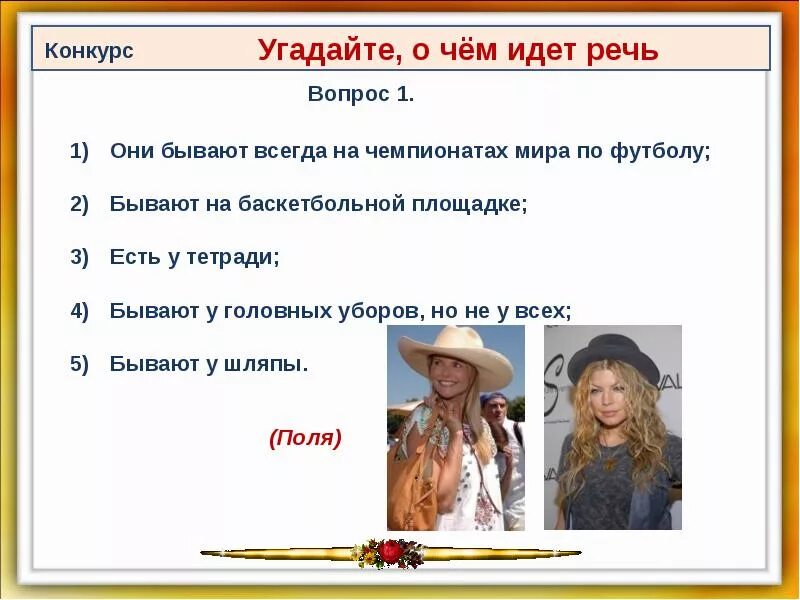 Конкурс Угадайте, о чём идет речь

Вопрос 1.

1) Они бывают всегда на чемпионатах мира по футболу;

2) Бывают на баскетбольной площадке;

3) Есть у тетради;

4) Бывают у головных уборов, но не у всех;

5) Бывают у шляпы.

(Поля)